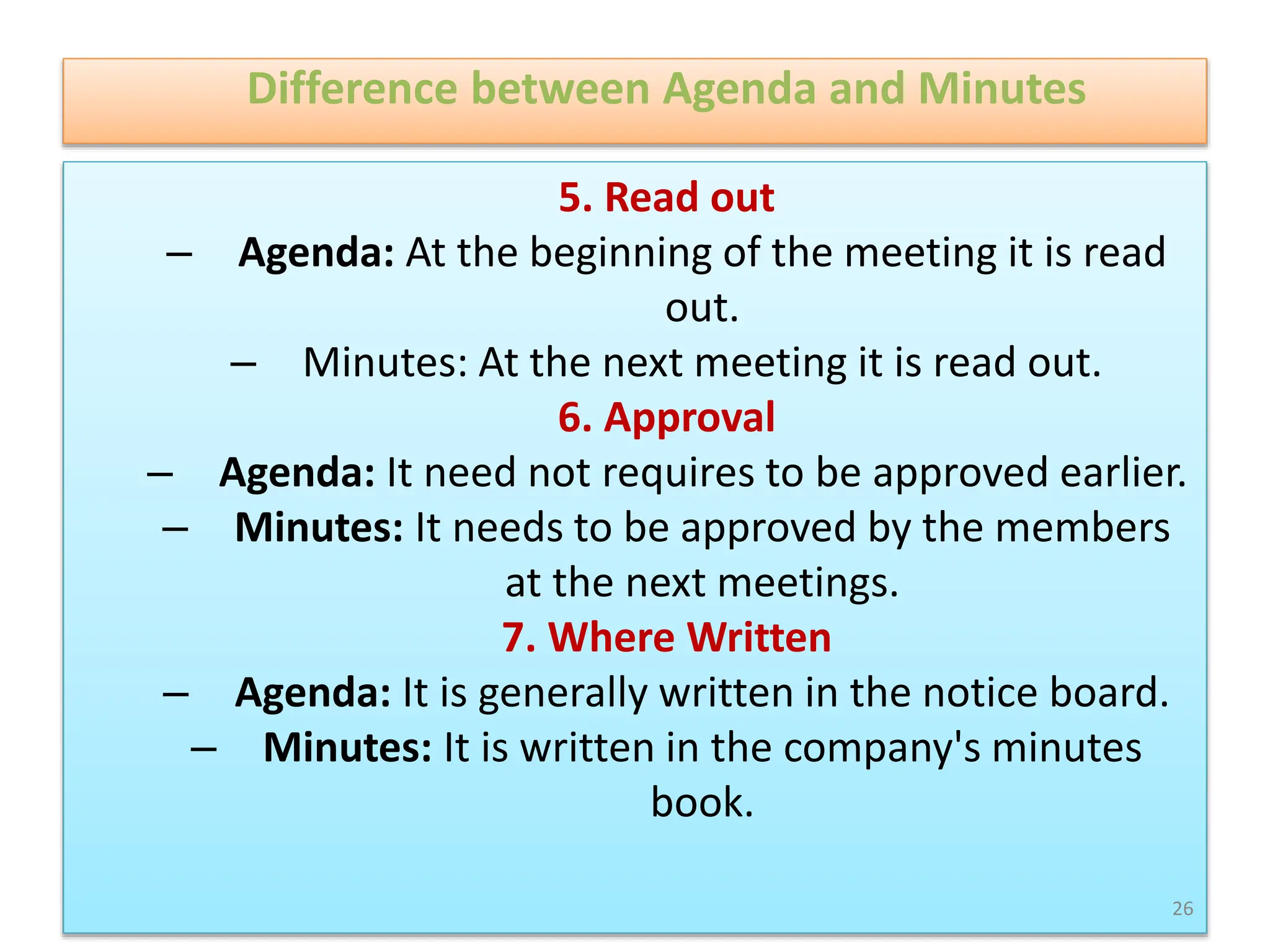 Difference between Agenda and Minutes

5. Read out

– Agenda: At the beginning of the meeting it is read out.

– Minutes: At the next meeting it is read out.

6. Approval

– Agenda: It need not requires to be approved earlier.

– Minutes: It needs to be approved by the members at the next meetings.

7. Where Written

– Agenda: It is generally written in the notice board.

– Minutes: It is written in the company's minutes book.

26